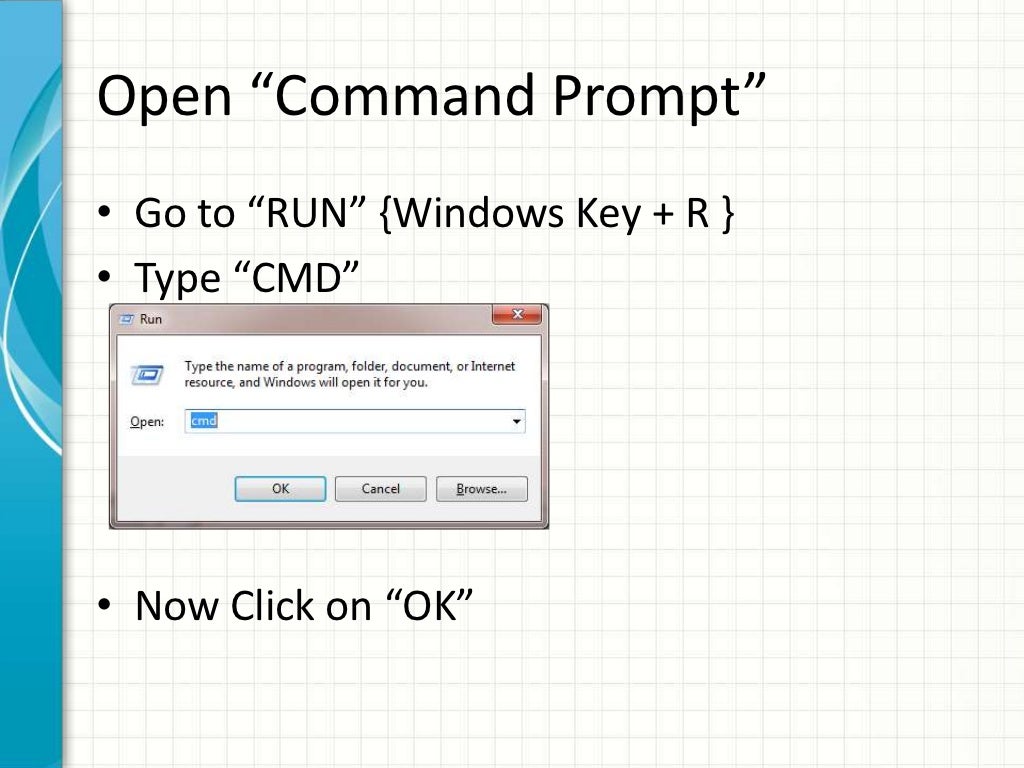 Open “Command Prompt”

• Go to “RUN” {Windows Key + R }
• Type “CMD”

Run

Type the name of a program, folder, document, or Internet resource, and Windows will open it for you.

Open: cmd

OK Cancel Browse...

• Now Click on “OK”